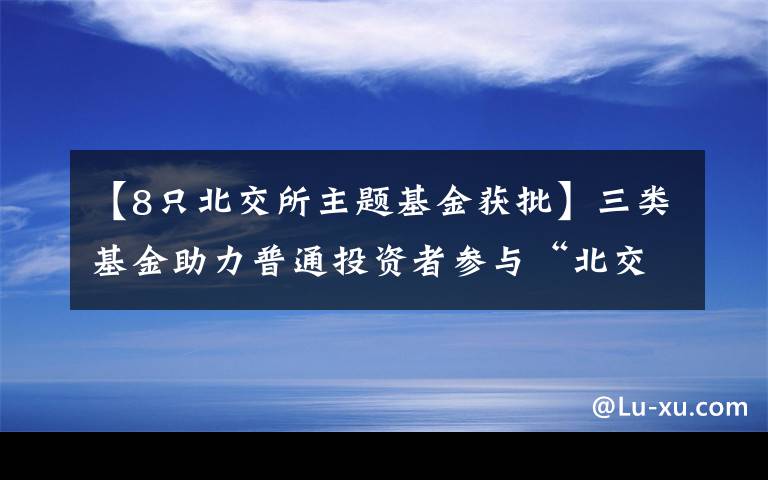 【8只北交所主题基金获批】三类基金助力普通投资者参与“北交

@Lu-xu.com